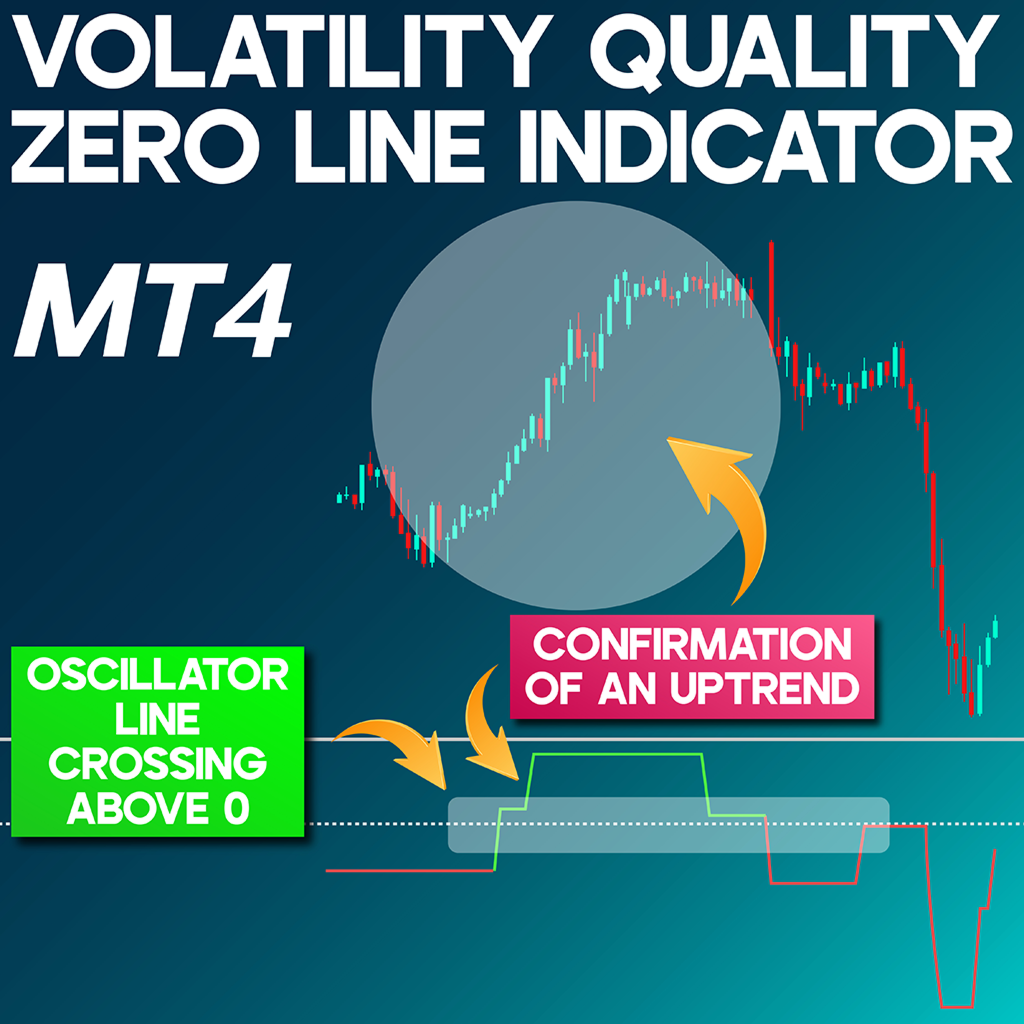 VOLATILITY QUALITY ZERO LINE INDICATOR

MT4

CONFIRMATION OF AN UPTREND

OSCILLATOR LINE CROSSING ABOVE 0